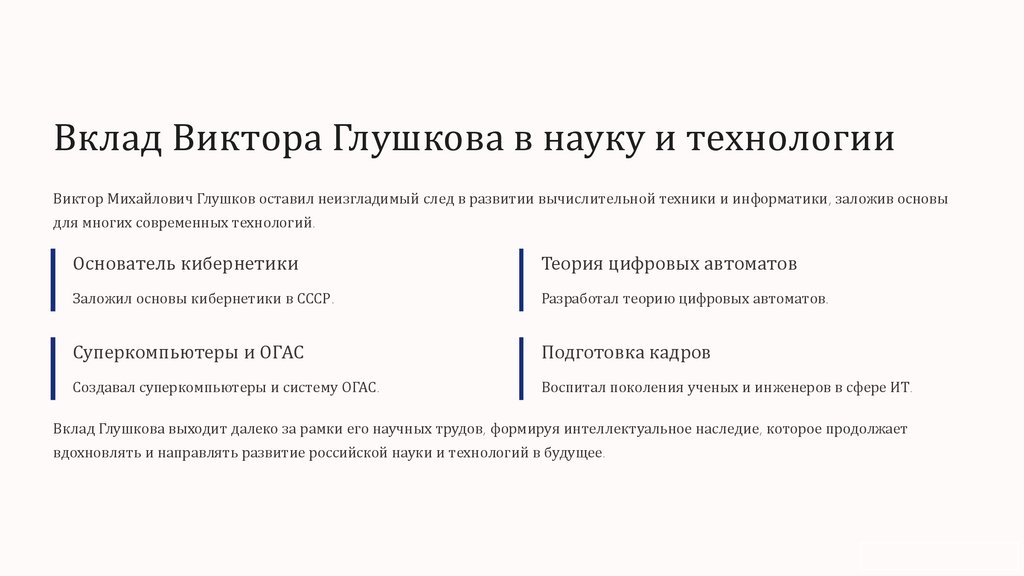 Вклад Виктора Глушкова в науку и технологии

Виктор Михайлович Глушков оставил неизгладимый след в развитии вычислительной техники и информатики, заложив основы для многих современных технологий.

Основатель кибернетики

Заложил основы кибернетики в СССР.

Теория цифровых автоматов

Разработал теорию цифровых автоматов.

Суперкомпьютеры и ОГАС

Создавал суперкомпьютеры и систему ОГАС.

Подготовка кадров

Воспитал поколения ученых и инженеров в сфере ИТ.

Вклад Глушкова выходит далеко за рамки его научных трудов, формируя интеллектуальное наследие, которое продолжает вдохновлять и направлять развитие российской науки и технологий в будущее.